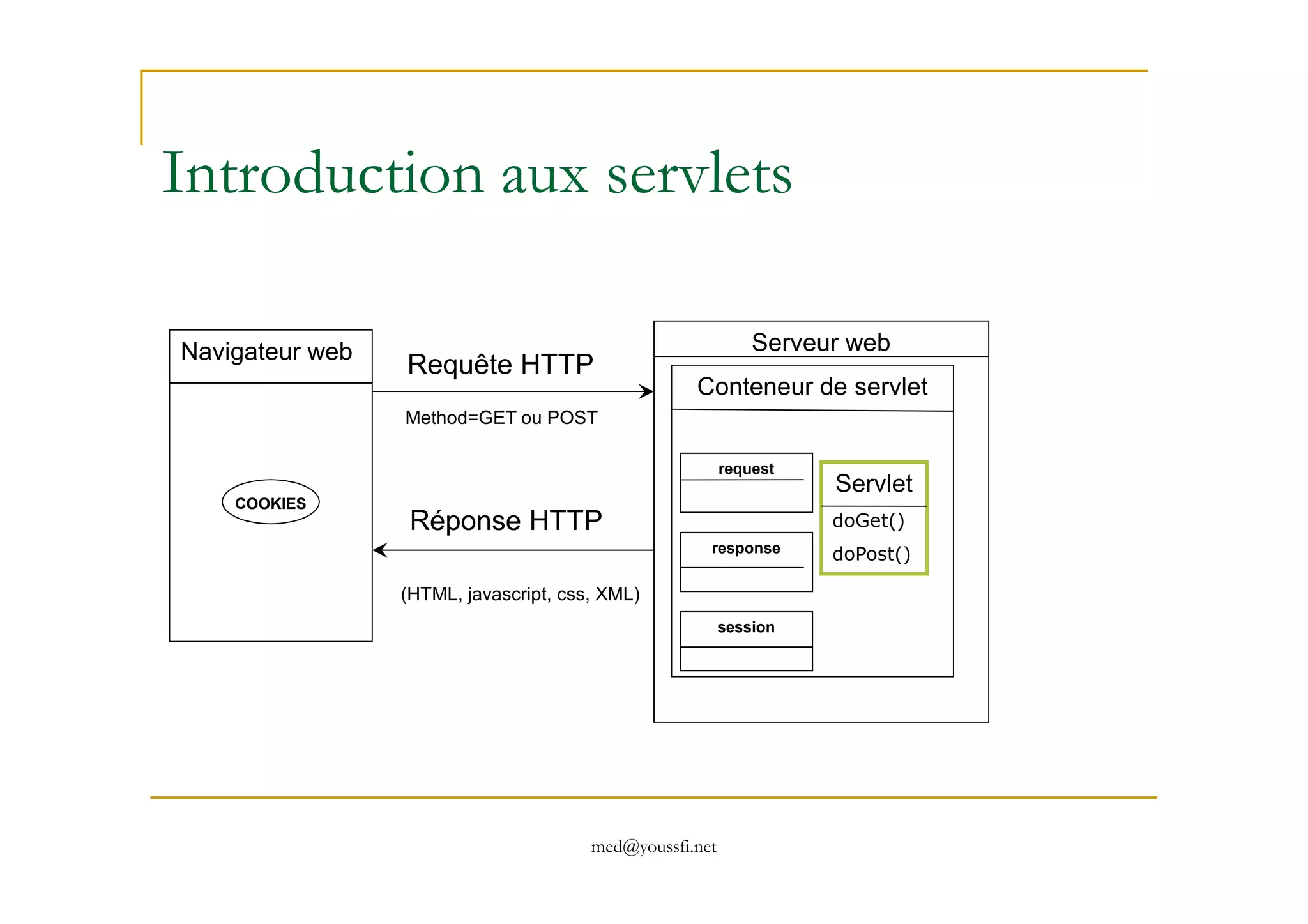 Introduction aux servlets

Navigateur web

COOKIES

Requête HTTP

Method=GET ou POST

Réponse HTTP

(HTML, javascript, css, XML)

Serveur web

Conteneur de servlet

request

response

session

Servlet

doGet()

doPost()

med@youssfi.net